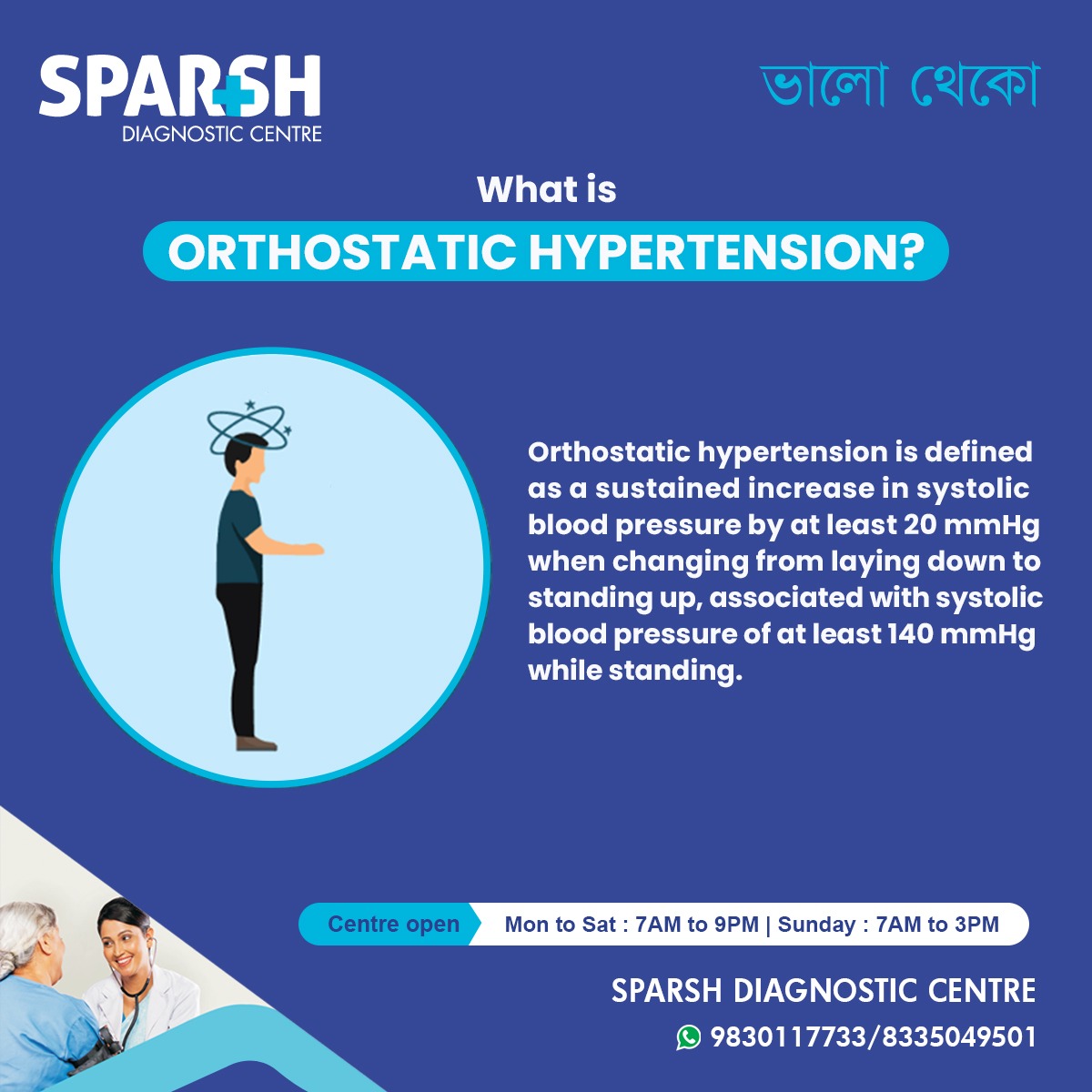 SPARSH
DIAGNOSTIC CENTRE

ভালো থেকো

What is
ORTHOSTATIC HYPERTENSION?

Orthostatic hypertension is defined as a sustained increase in systolic blood pressure by at least 20 mmHg when changing from laying down to standing up, associated with systolic blood pressure of at least 140 mmHg while standing.

Centre open Mon to Sat : 7AM to 9PM | Sunday : 7AM to 3PM

SPARSH DIAGNOSTIC CENTRE
9830117733/8335049501